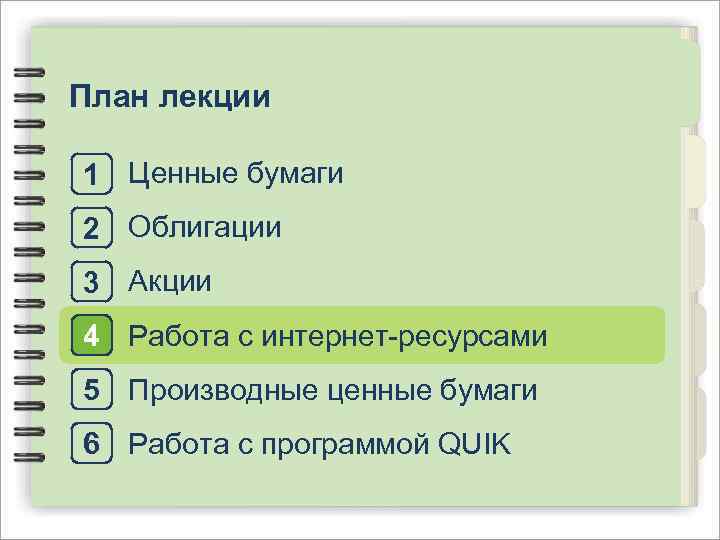 План лекции

1 Ценные бумаги

2 Облигации

3 Акции

4 Работа с интернет-ресурсами

5 Производные ценные бумаги

6 Работа с программой QUIK